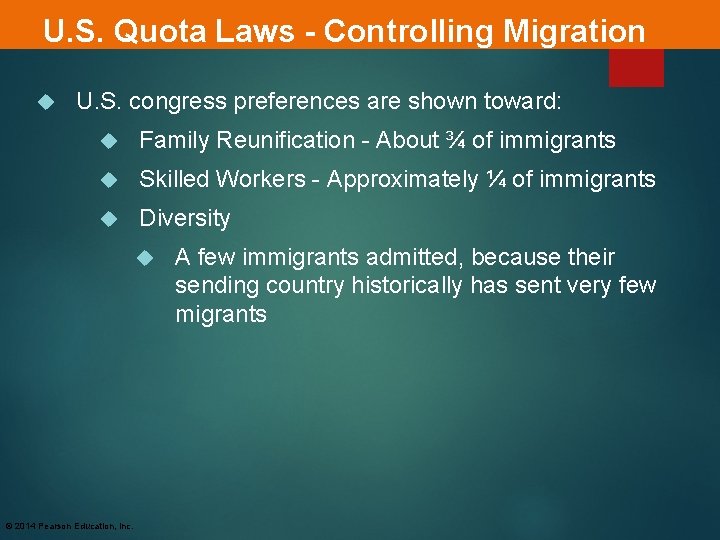 U.S. Quota Laws - Controlling Migration

U.S. congress preferences are shown toward:

Family Reunification - About ¾ of immigrants

Skilled Workers - Approximately ¼ of immigrants

Diversity

A few immigrants admitted, because their sending country historically has sent very few migrants

© 2014 Pearson Education, Inc.